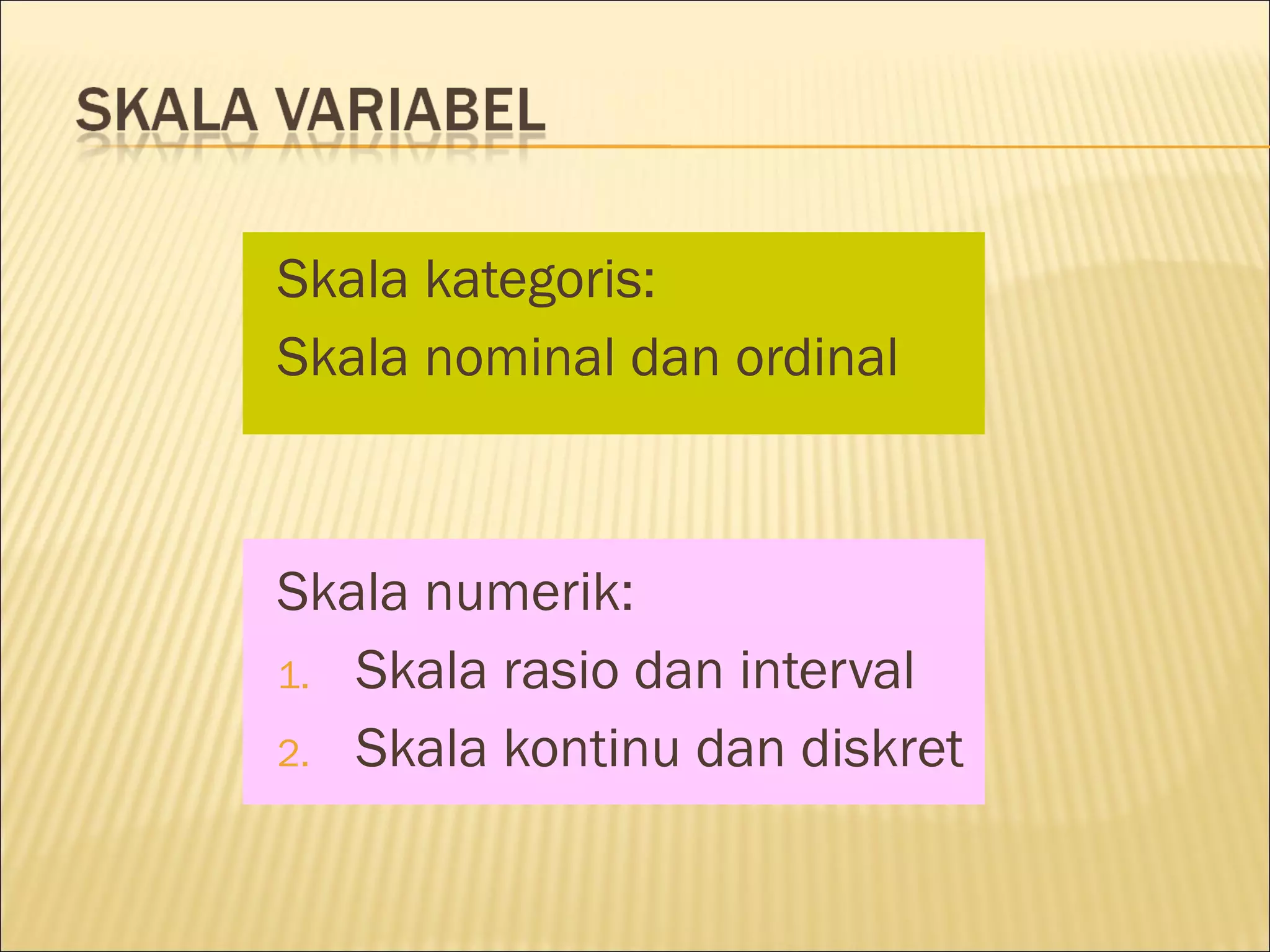 SKALA VARIABEL

Skala kategoris:

Skala nominal dan ordinal

Skala numerik:

1. Skala rasio dan interval
2. Skala kontinu dan diskret